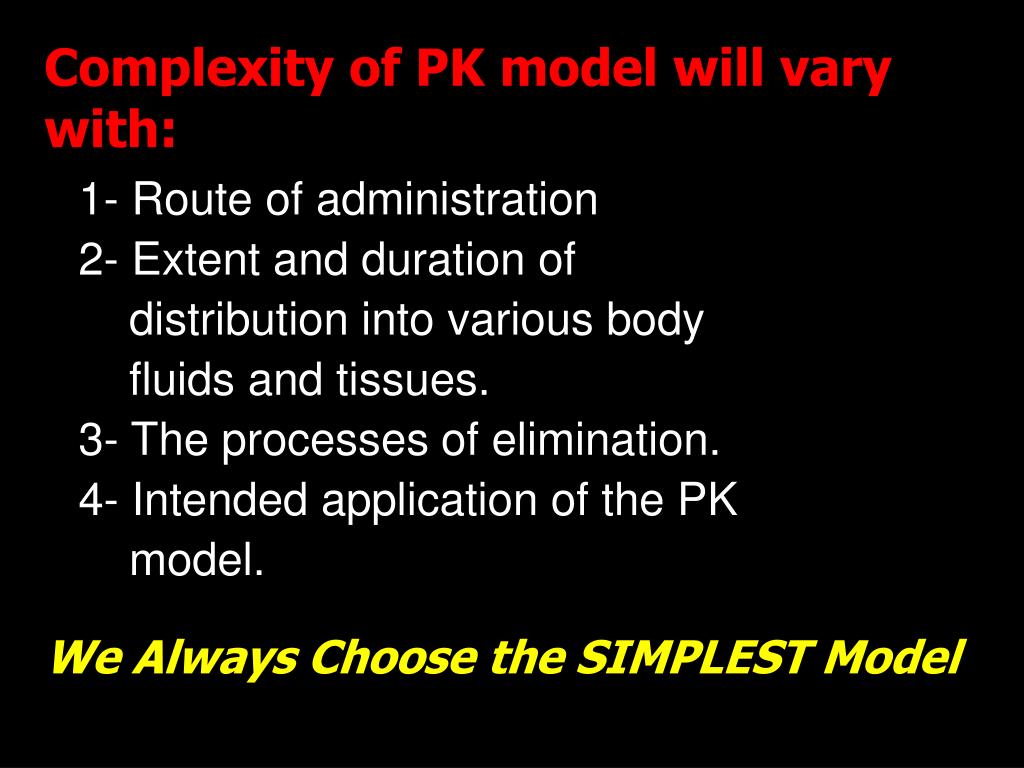 Complexity of PK model will vary with:

1- Route of administration
2- Extent and duration of distribution into various body fluids and tissues.
3- The processes of elimination.
4- Intended application of the PK model.

We Always Choose the SIMPLEST Model